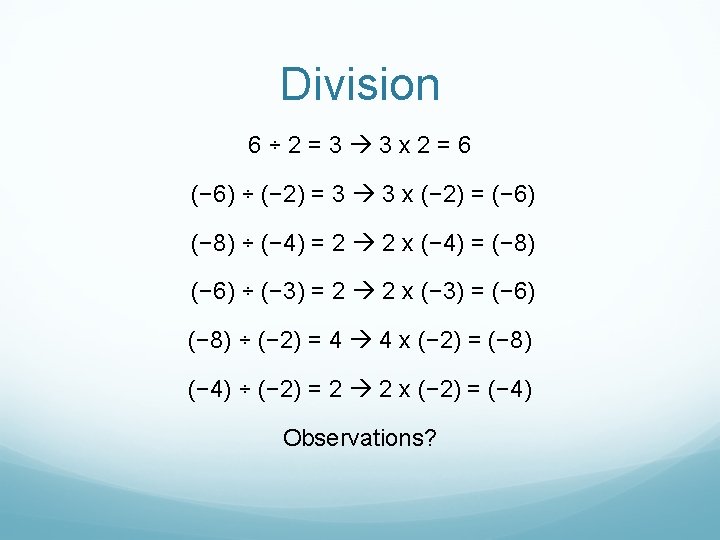 Division

$6 \div 2 = 3 \rightarrow 3 \times 2 = 6$

$(-6) \div (-2) = 3 \rightarrow 3 \times (-2) = (-6)$

$(-8) \div (-4) = 2 \rightarrow 2 \times (-4) = (-8)$

$(-6) \div (-3) = 2 \rightarrow 2 \times (-3) = (-6)$

$(-8) \div (-2) = 4 \rightarrow 4 \times (-2) = (-8)$

$(-4) \div (-2) = 2 \rightarrow 2 \times (-2) = (-4)$

Observations?